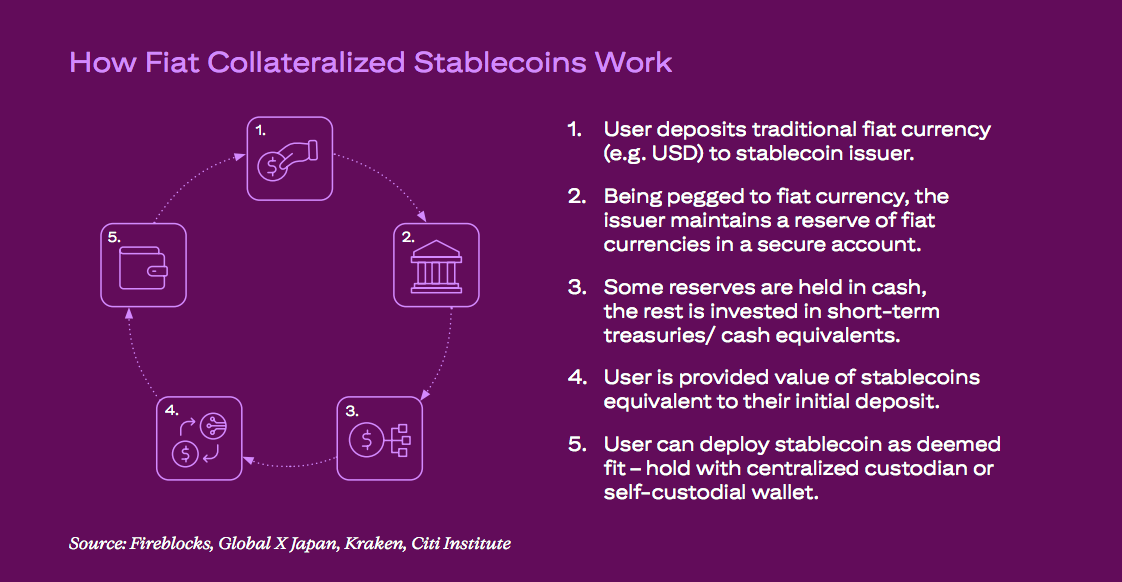 How Fiat Collateralized Stablecoins Work

1.

2.

3.

4.

5.

1. User deposits traditional fiat currency (e.g. USD) to stablecoin issuer.

2. Being pegged to fiat currency, the issuer maintains a reserve of fiat currencies in a secure account.

3. Some reserves are held in cash, the rest is invested in short-term treasuries/ cash equivalents.

4. User is provided value of stablecoins equivalent to their initial deposit.

5. User can deploy stablecoin as deemed fit – hold with centralized custodian or self-custodial wallet.

Source: Fireblocks, Global X Japan, Kraken, Citi Institute